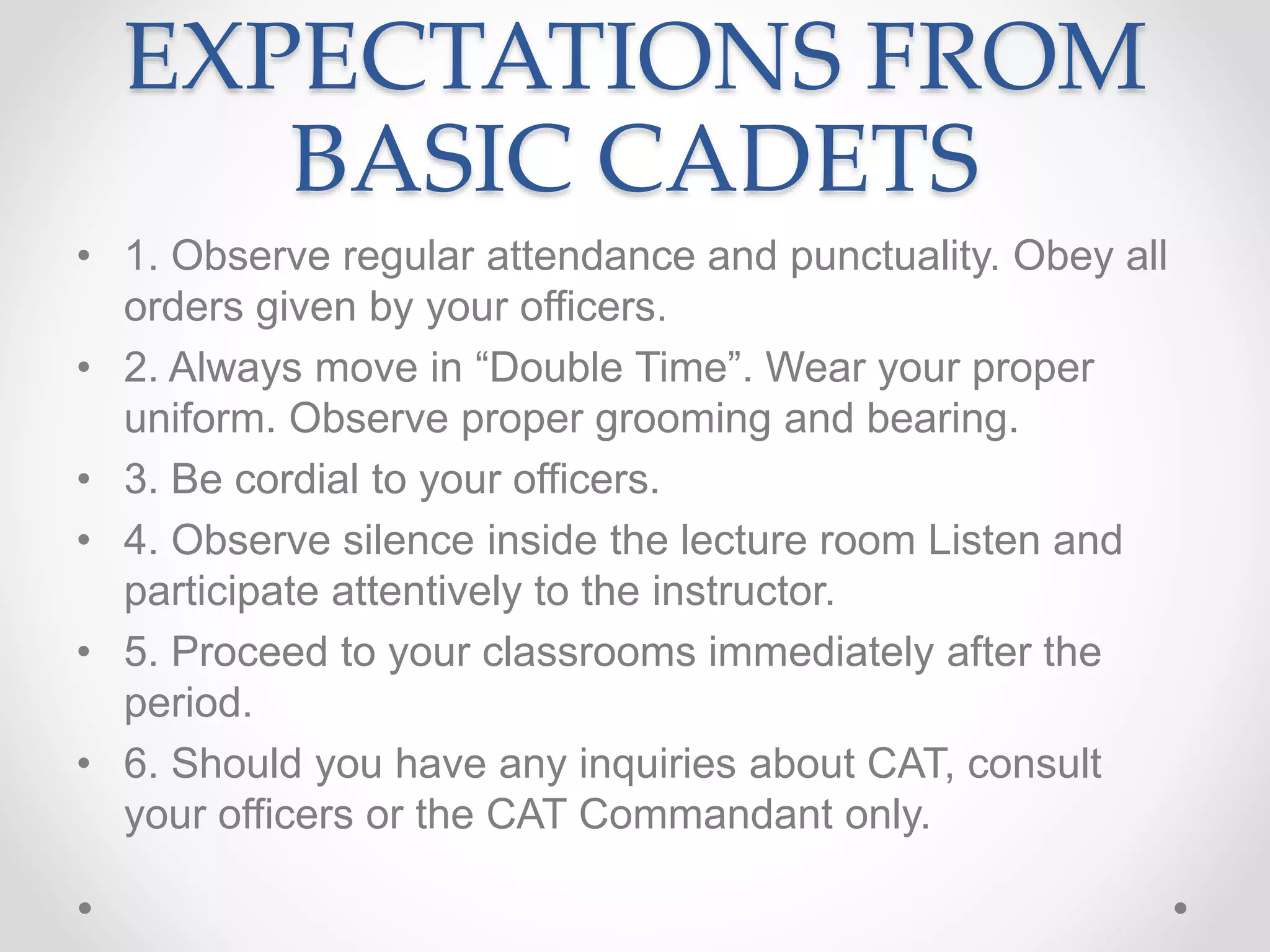 EXPECTATIONS FROM BASIC CADETS

• 1. Observe regular attendance and punctuality. Obey all orders given by your officers.
• 2. Always move in “Double Time”. Wear your proper uniform. Observe proper grooming and bearing.
• 3. Be cordial to your officers.
• 4. Observe silence inside the lecture room Listen and participate attentively to the instructor.
• 5. Proceed to your classrooms immediately after the period.
• 6. Should you have any inquiries about CAT, consult your officers or the CAT Commandant only.